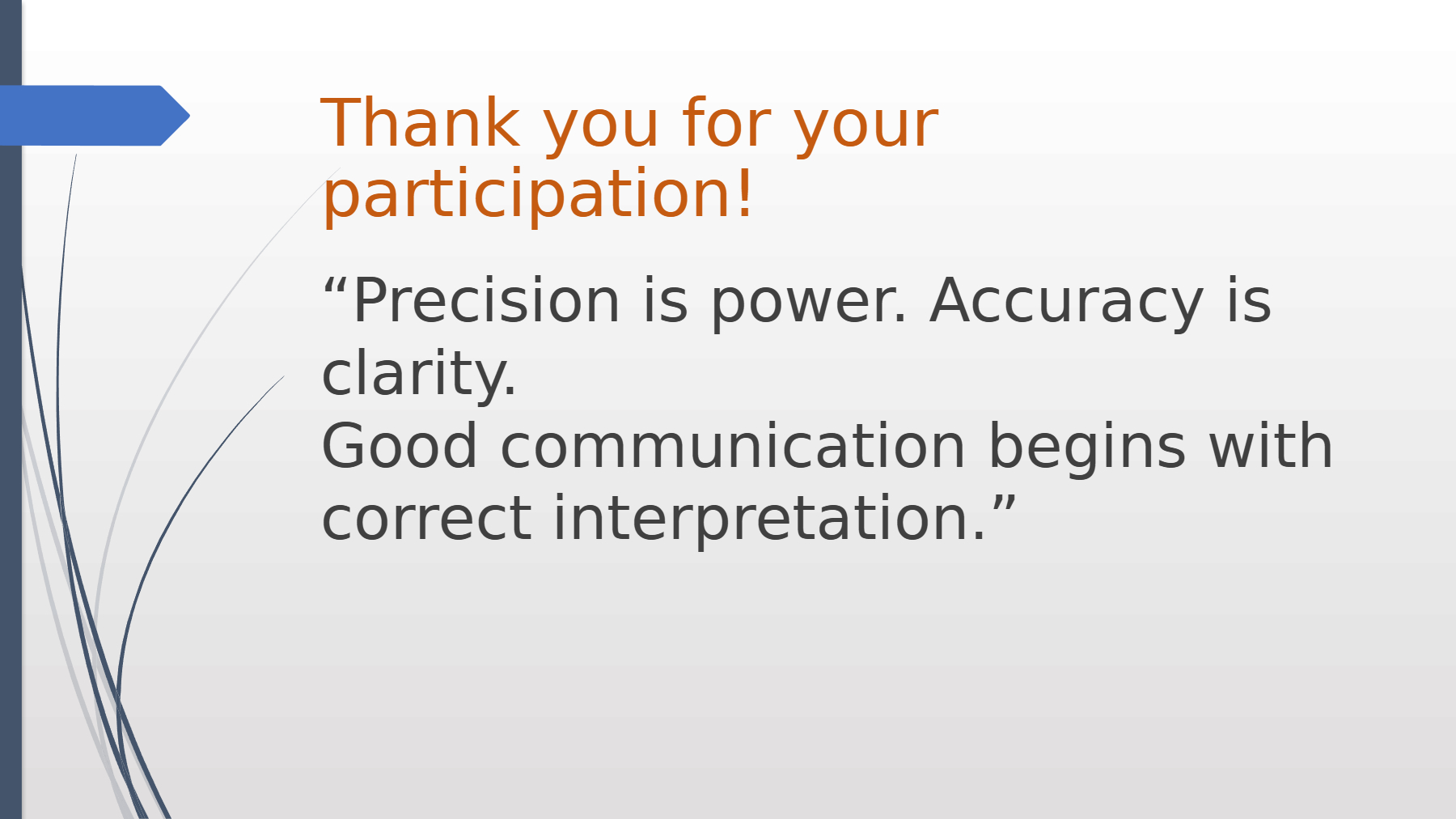 Thank you for your participation!

“Precision is power. Accuracy is clarity.
Good communication begins with correct interpretation.”